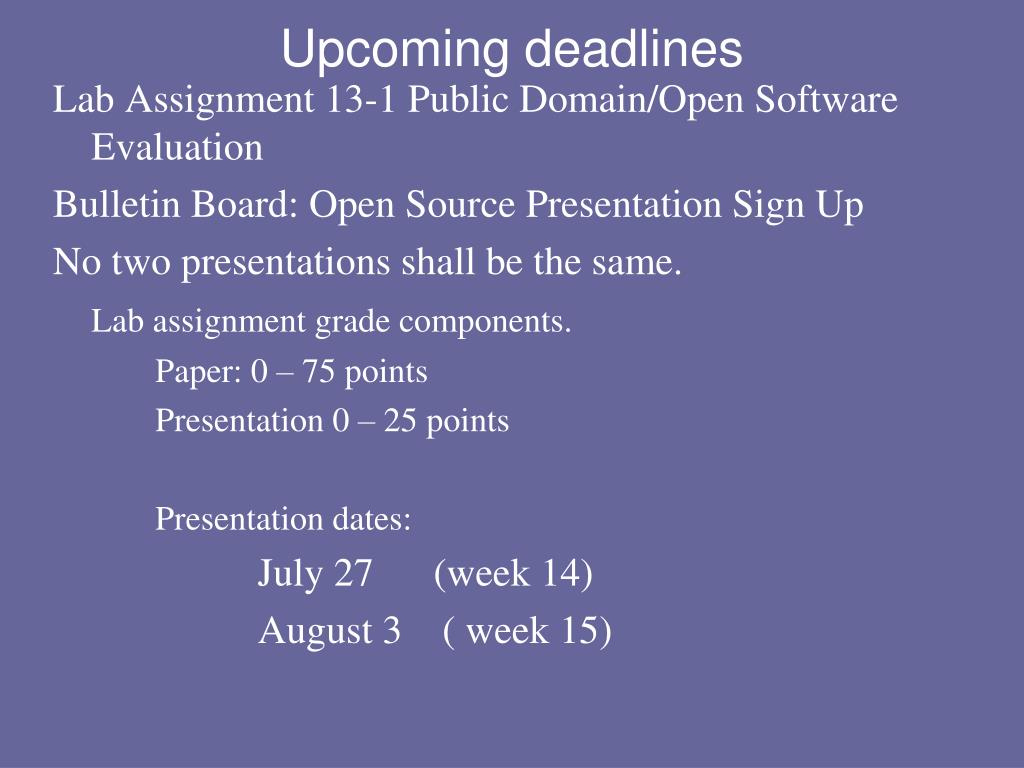 Upcoming deadlines

Lab Assignment 13-1 Public Domain/Open Software Evaluation

Bulletin Board: Open Source Presentation Sign Up

No two presentations shall be the same.

Lab assignment grade components.

Paper: 0 – 75 points

Presentation 0 – 25 points

Presentation dates:

July 27 (week 14)

August 3 ( week 15)